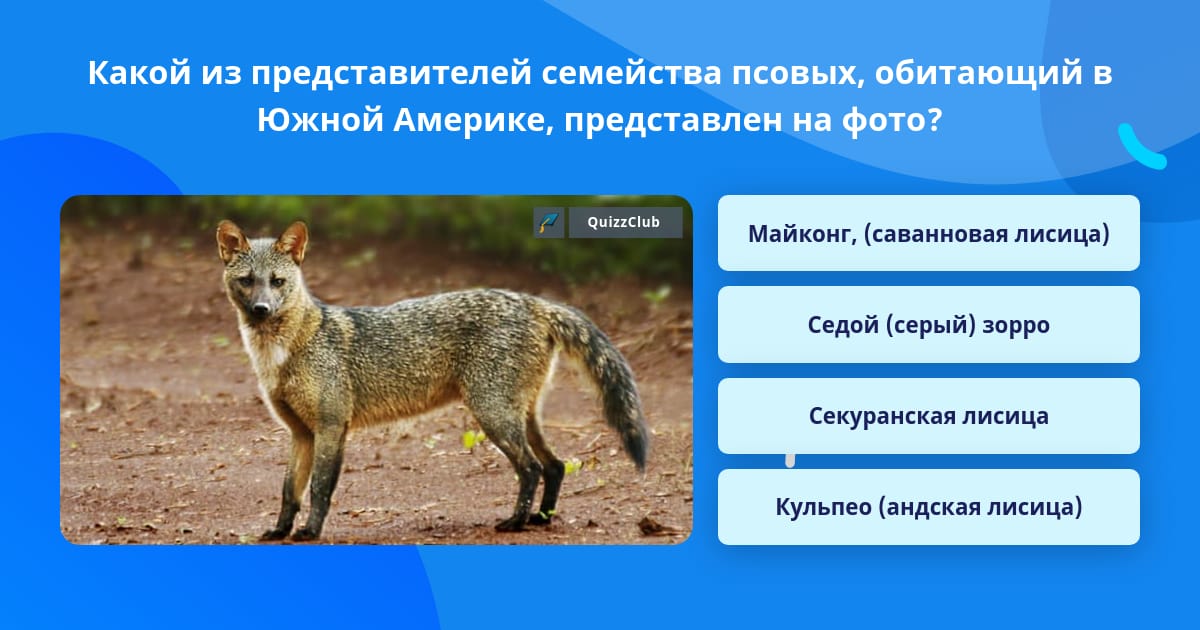 Какой из представителей семейства псовых, обитающий в Южной Америке, представлен на фото?

QuizzClub

Майконг, (саванновая лисица)

Седой (серый) зорро

Секуранская лисица

Кульпео (андская лисица)